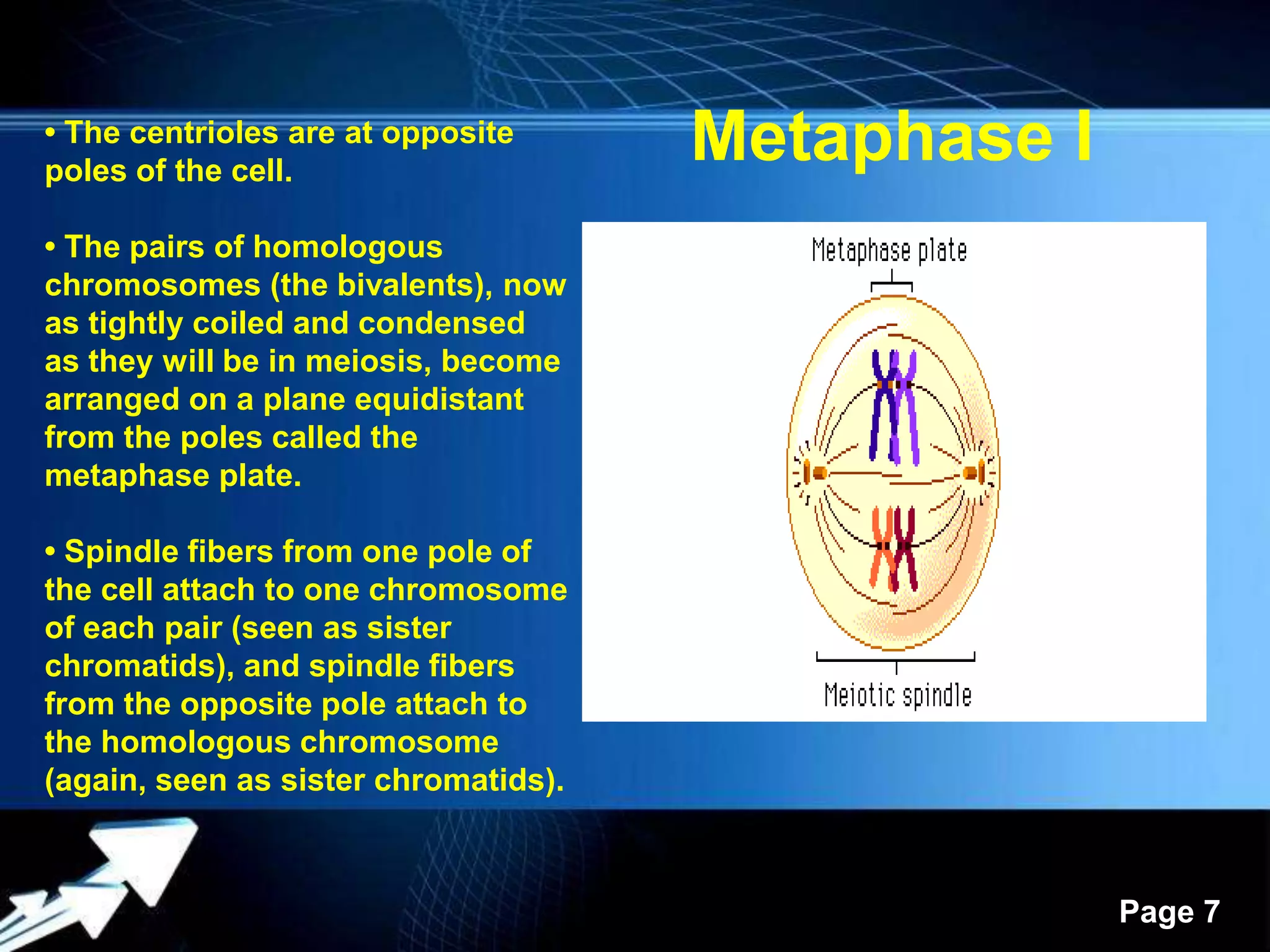 Metaphase I

• The centrioles are at opposite poles of the cell.

• The pairs of homologous chromosomes (the bivalents), now as tightly coiled and condensed as they will be in meiosis, become arranged on a plane equidistant from the poles called the metaphase plate.

• Spindle fibers from one pole of the cell attach to one chromosome of each pair (seen as sister chromatids), and spindle fibers from the opposite pole attach to the homologous chromosome (again, seen as sister chromatids).

Metaphase plate

Meiotic spindle

Page 7